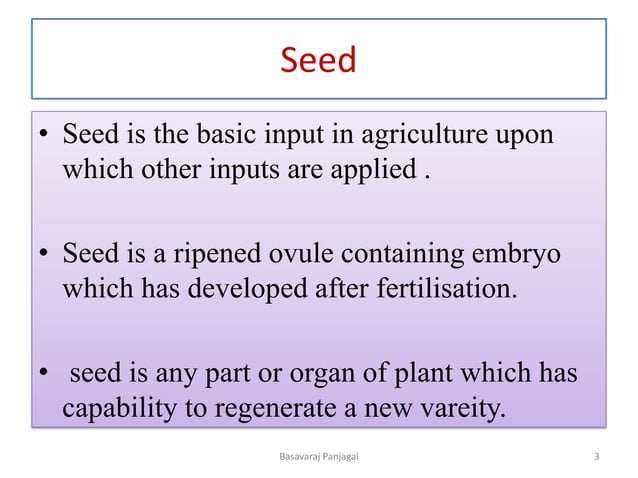 Seed

• Seed is the basic input in agriculture upon which other inputs are applied .

• Seed is a ripened ovule containing embryo which has developed after fertilisation.

• seed is any part or organ of plant which has capability to regenerate a new vareity.

Basavaraj Panjagal

3